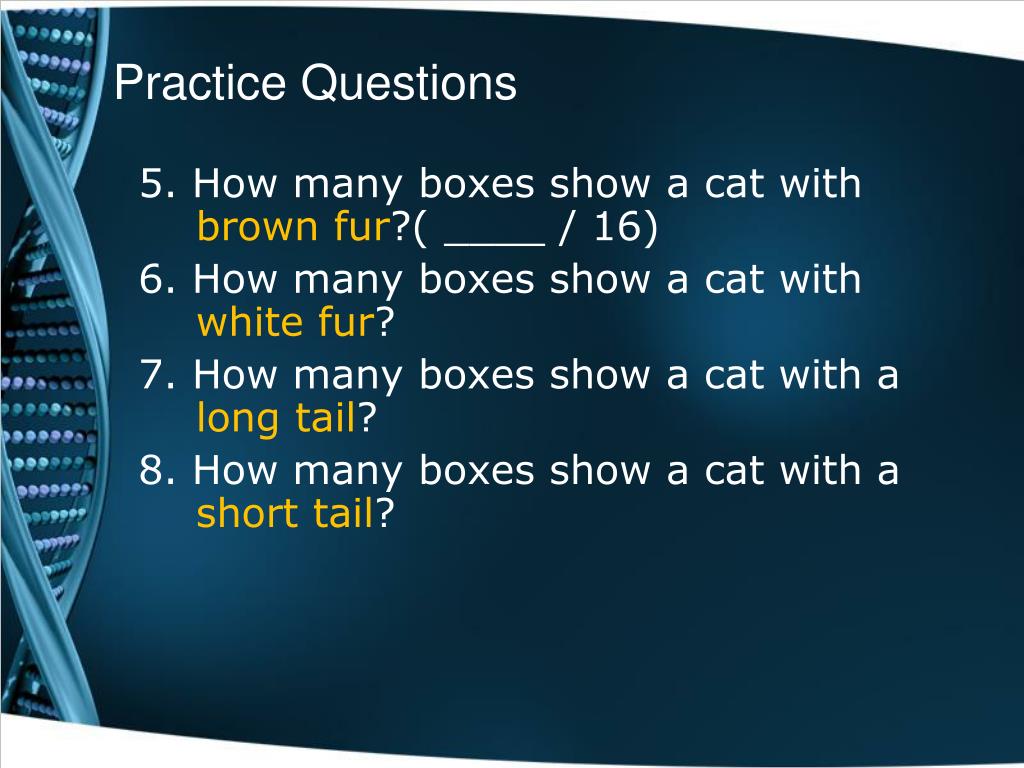 Practice Questions

5. How many boxes show a cat with brown fur?( ____ / 16)

6. How many boxes show a cat with white fur?

7. How many boxes show a cat with a long tail?

8. How many boxes show a cat with a short tail?